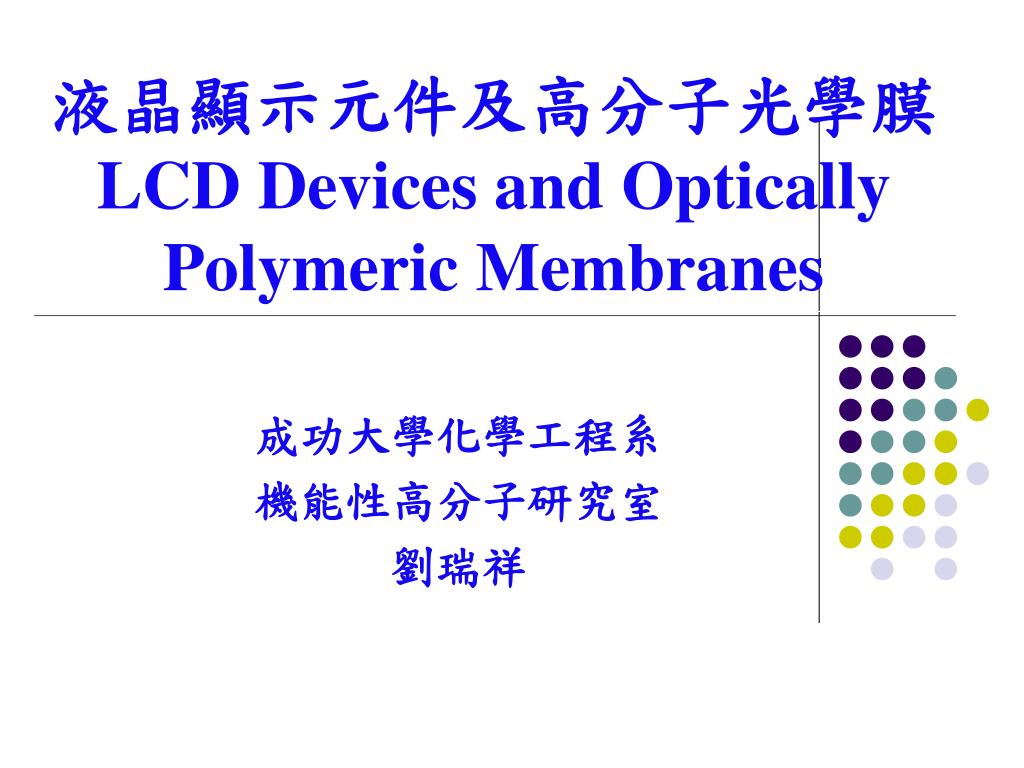 液晶顯示元件及高分子光學膜
LCD Devices and Optically Polymeric Membranes

成功大學化學工程系
機能性高分子研究室
劉瑞祥